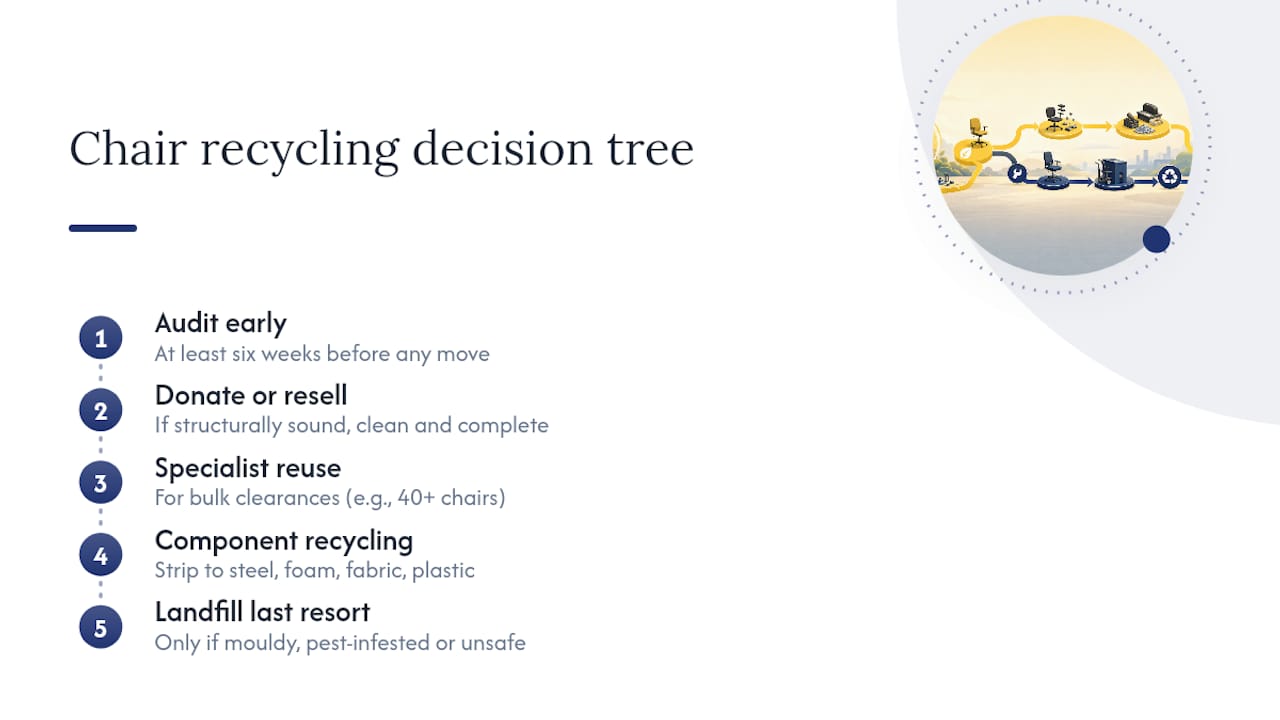 Chair recycling decision tree

1 Audit early
At least six weeks before any move

2 Donate or resell
If structurally sound, clean and complete

3 Specialist reuse
For bulk clearances (e.g., 40+ chairs)

4 Component recycling
Strip to steel, foam, fabric, plastic

5 Landfill last resort
Only if mouldy, pest-infested or unsafe